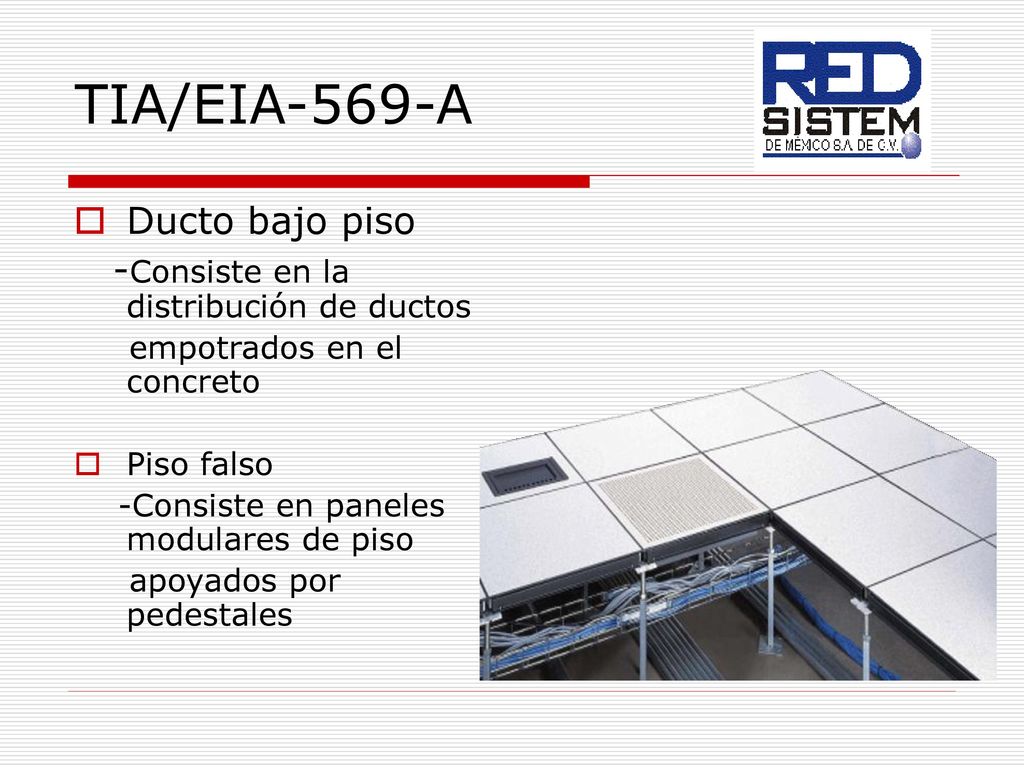 TIA/EIA-569-A

RED SISTEM DE MEXICO S.A. DE C.V.

Ducto bajo piso

-Consiste en la distribución de ductos empotrados en el concreto

Piso falso

-Consiste en paneles modulares de piso apoyados por pedestales